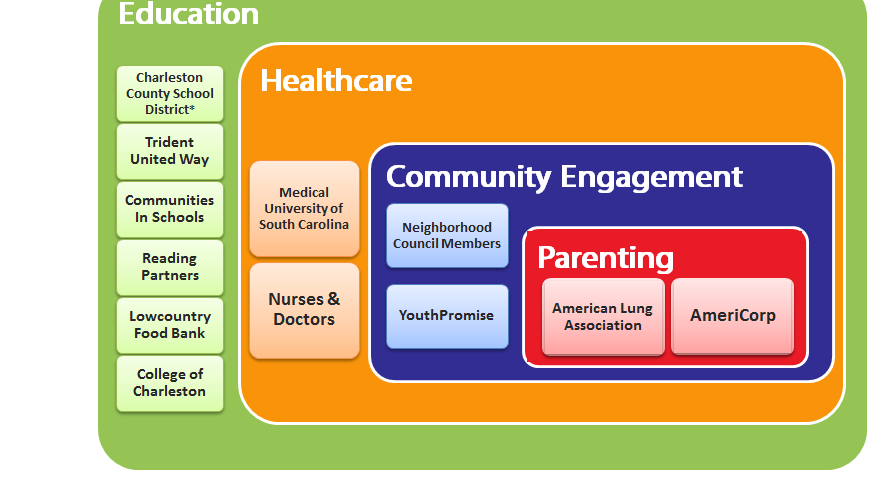 Education

Charleston County School District*

Trident United Way

Communities In Schools

Reading Partners

Lowcountry Food Bank

College of Charleston

Healthcare

Medical University of South Carolina

Nurses & Doctors

Community Engagement

Neighborhood Council Members

YouthPromise

Parenting

American Lung Association

AmeriCorp